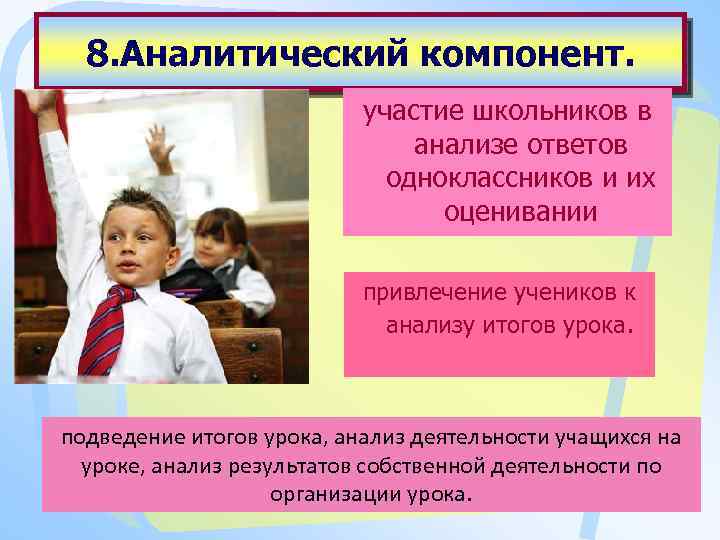 8.Аналитический компонент.

участие школьников в анализе ответов одноклассников и их оценивании

привлечение учеников к анализу итогов урока.

подведение итогов урока, анализ деятельности учащихся на уроке, анализ результатов собственной деятельности по организации урока.